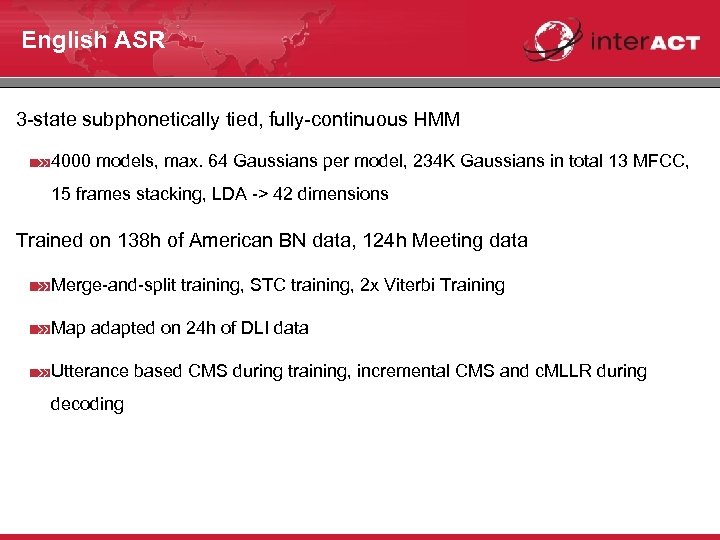 English ASR

interACT

3-state subphonetically tied, fully-continuous HMM

4000 models, max. 64 Gaussians per model, 234K Gaussians in total 13 MFCC, 15 frames stacking, LDA -> 42 dimensions

Trained on 138h of American BN data, 124h Meeting data

Merge-and-split training, STC training, 2x Viterbi Training

Map adapted on 24h of DLI data

Utterance based CMS during training, incremental CMS and cMLLR during decoding